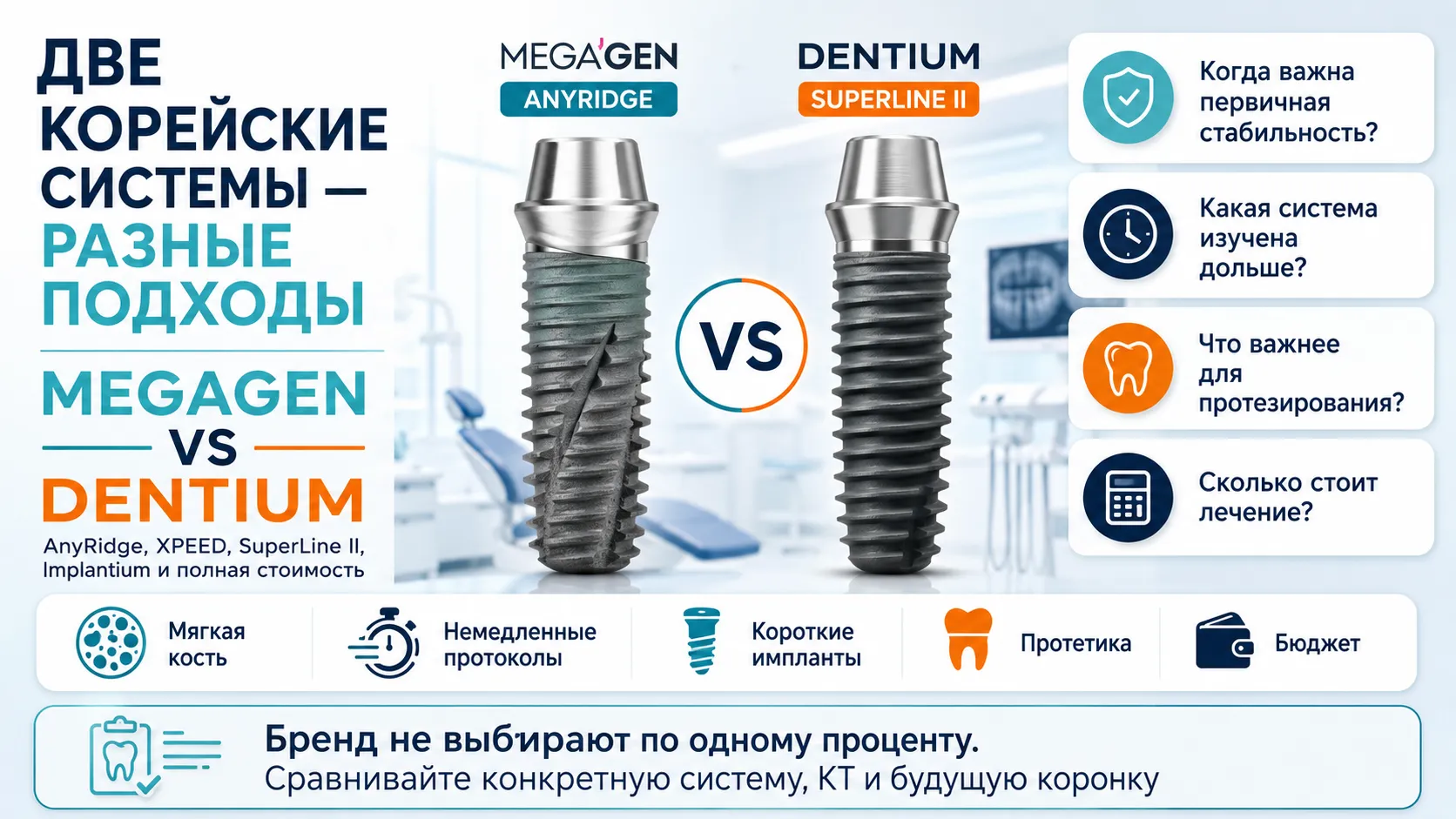 ДВЕ КОРЕЙСКИЕ СИСТЕМЫ — РАЗНЫЕ ПОДХОДЫ

MEGAGEN VS DENTIUM

AnyRidge, XPEED, SuperLine II, Implantium и полная стоимость

MEGA'GEN
ANYRIDGE

VS

DENTIUM
SUPERLINE II

Когда важна первичная стабильность?

Какая система изучена дольше?

Что важнее для протезирования?

Сколько стоит лечение?

Мягкая кость

Немедленные протоколы

Короткие импланты

Протетика

Бюджет

Бренд не выбирают по одному проценту.
Сравнивайте конкретную систему, КТ и будущую коронку